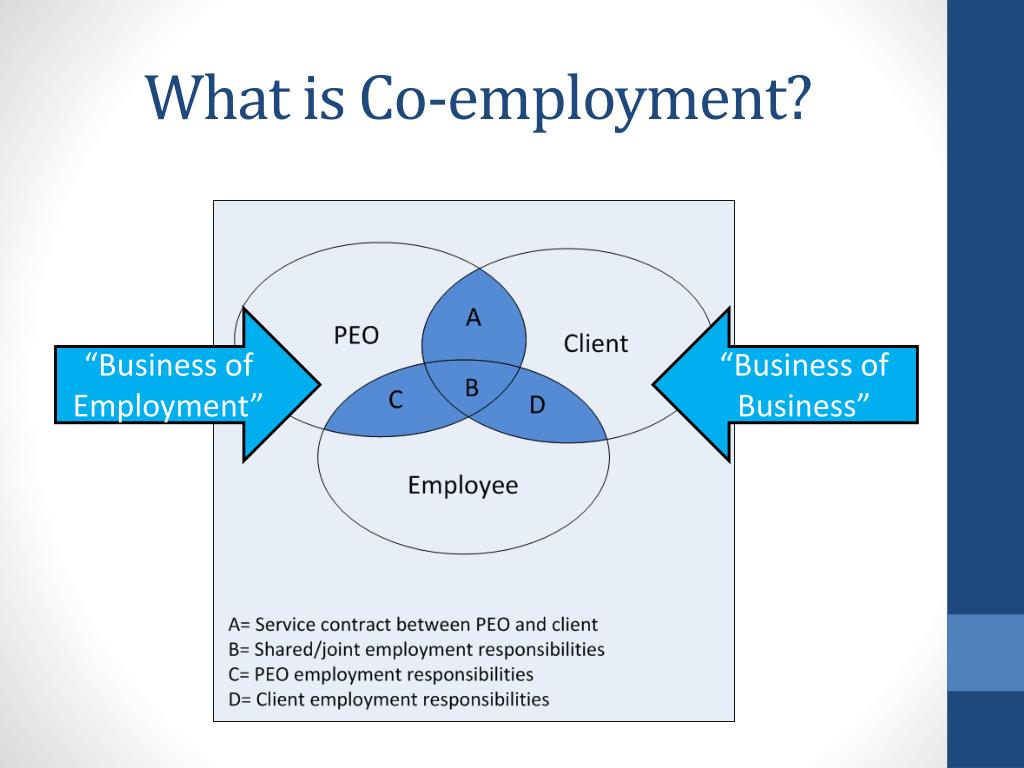 What is Co-employment?

"Business of Employment"

PEO

A

Client

C

B

D

Employee

"Business of Business"

A= Service contract between PEO and client
B= Shared/joint employment responsibilities
C= PEO employment responsibilities
D= Client employment responsibilities